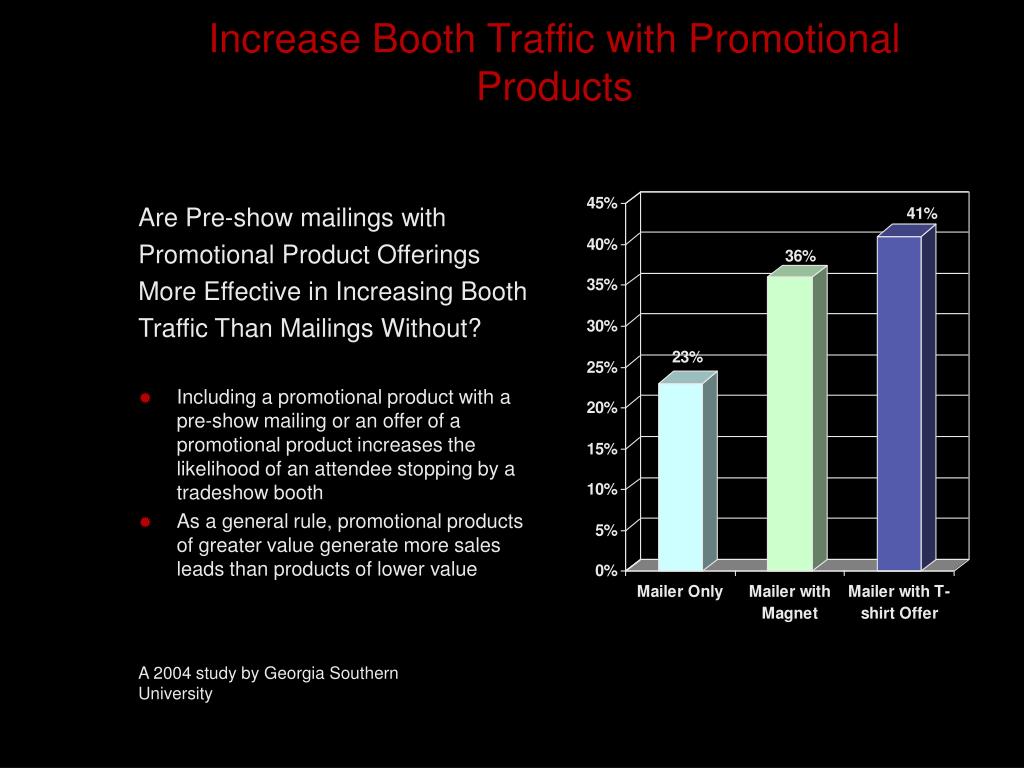 Increase Booth Traffic with Promotional Products

Are Pre-show mailings with Promotional Product Offerings More Effective in Increasing Booth Traffic Than Mailings Without?

- Including a promotional product with a pre-show mailing or an offer of a promotional product increases the likelihood of an attendee stopping by a tradeshow booth
- As a general rule, promotional products of greater value generate more sales leads than products of lower value

A 2004 study by Georgia Southern University

45%
40%
35%
30%
25%
20%
15%
10%
5%
0%

23%
36%
41%

Mailer Only
Mailer with Magnet
Mailer with T-shirt Offer